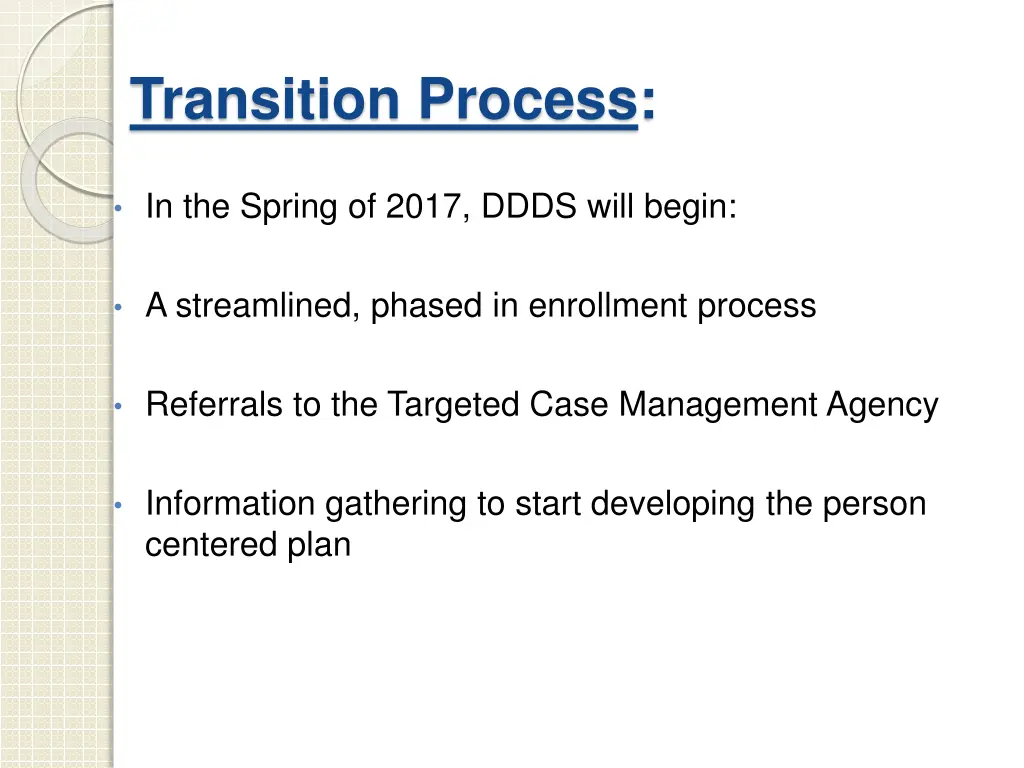 Transition Process:

• In the Spring of 2017, DDDS will begin:

• A streamlined, phased in enrollment process

• Referrals to the Targeted Case Management Agency

• Information gathering to start developing the person centered plan